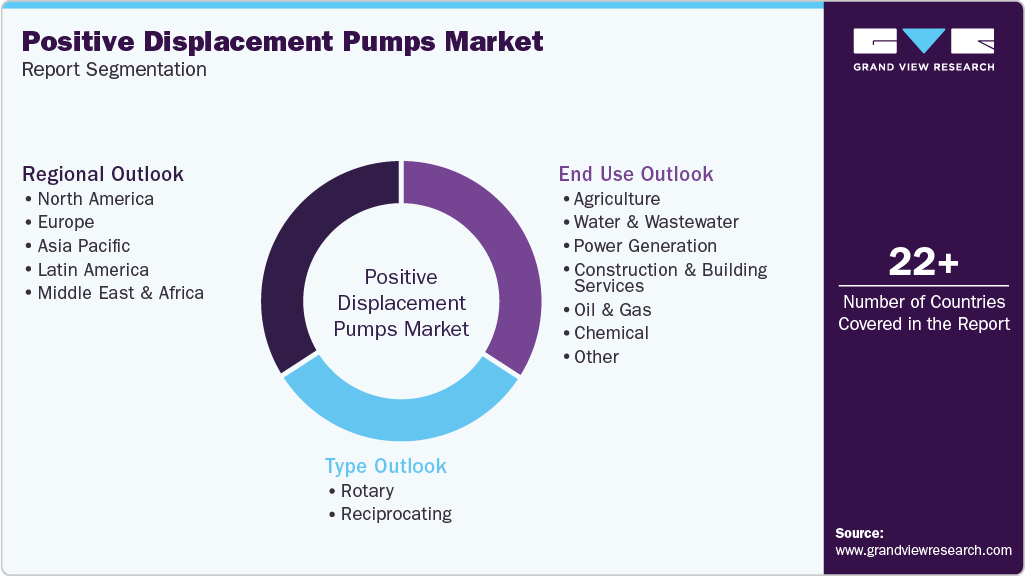 Positive Displacement Pumps Market
Report Segmentation

GRAND VIEW RESEARCH

Regional Outlook
• North America
• Europe
• Asia Pacific
• Latin America
• Middle East & Africa

Positive Displacement Pumps Market

End Use Outlook
• Agriculture
• Water & Wastewater
• Power Generation
• Construction & Building Services
• Oil & Gas
• Chemical
• Other

Type Outlook
• Rotary
• Reciprocating

22+
Number of Countries Covered in the Report

Source:
www.grandviewresearch.com